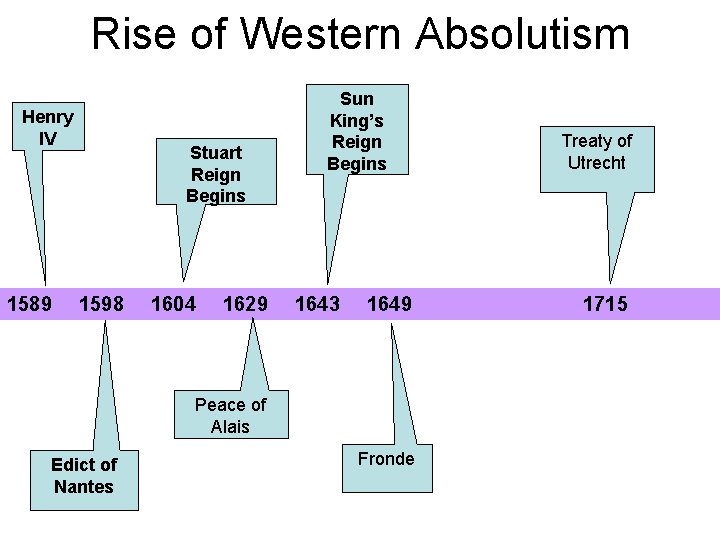 Rise of Western Absolutism

Henry IV

Stuart Reign Begins

Sun King's Reign Begins

Treaty of Utrecht

1589 1598 1604 1629 1643 1649 1715

Edict of Nantes

Peace of Alais

Fronde